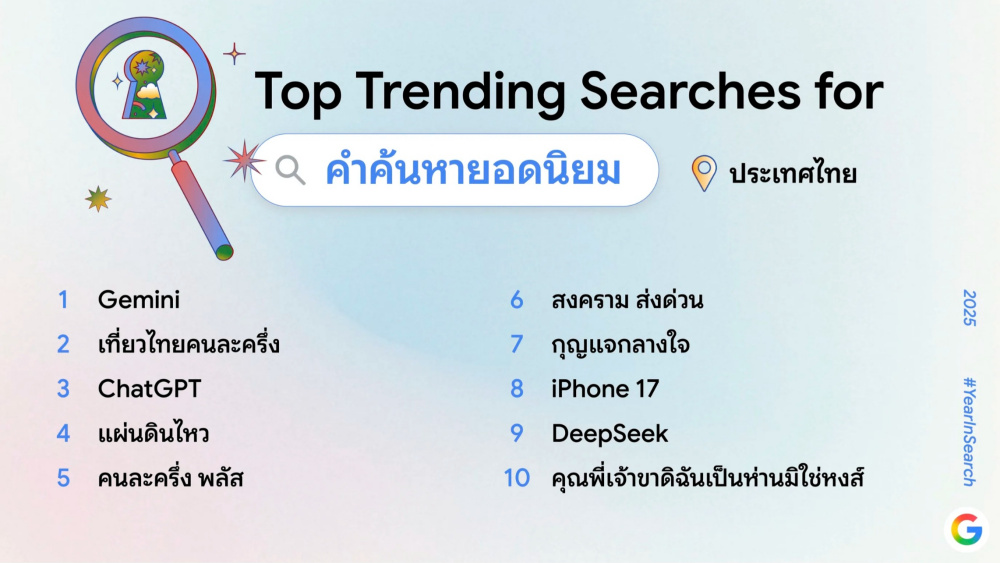 Top Trending Searches for

คำค้นหายอดนิยม

ประเทศไทย

1 Gemini
2 เที่ยวไทยคนละครึ่ง
3 ChatGPT
4 แผ่นดินไหว
5 คนละครึ่ง พลัส

6 สงคราม ส่งด่วน
7 กุญแจกลางใจ
8 iPhone 17
9 DeepSeek
10 คุณพี่เจ้าขาดิฉันเป็นห่านมิใช่หงส์

2025

#YearInSearch

G